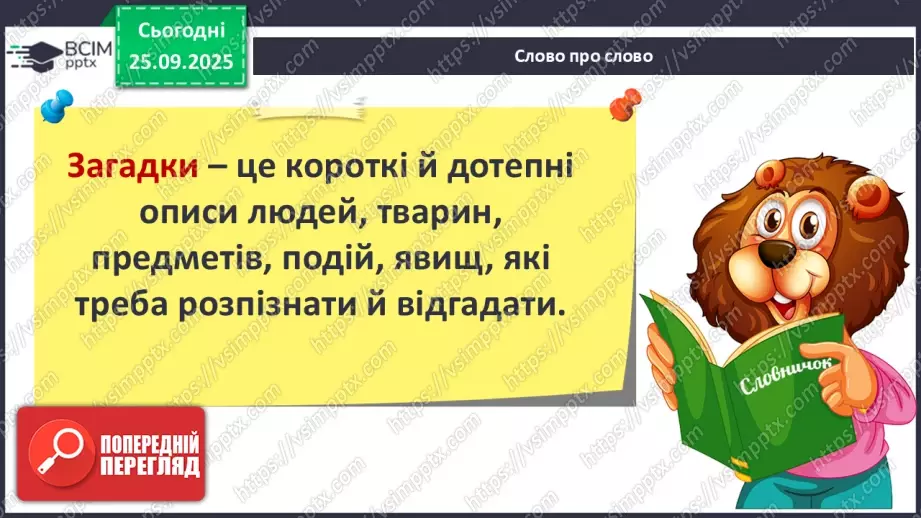 ВСІМ pptx

Сьогодні 25.09.2025

Слово про слово

Загадки – це короткі й дотепні описи людей, тварин, предметів, подій, явищ, які треба розпізнати й відгадати.

Словничок

ПОПЕРЕДНІЙ ПЕРЕГЛЯД

https://vsimpptx.com